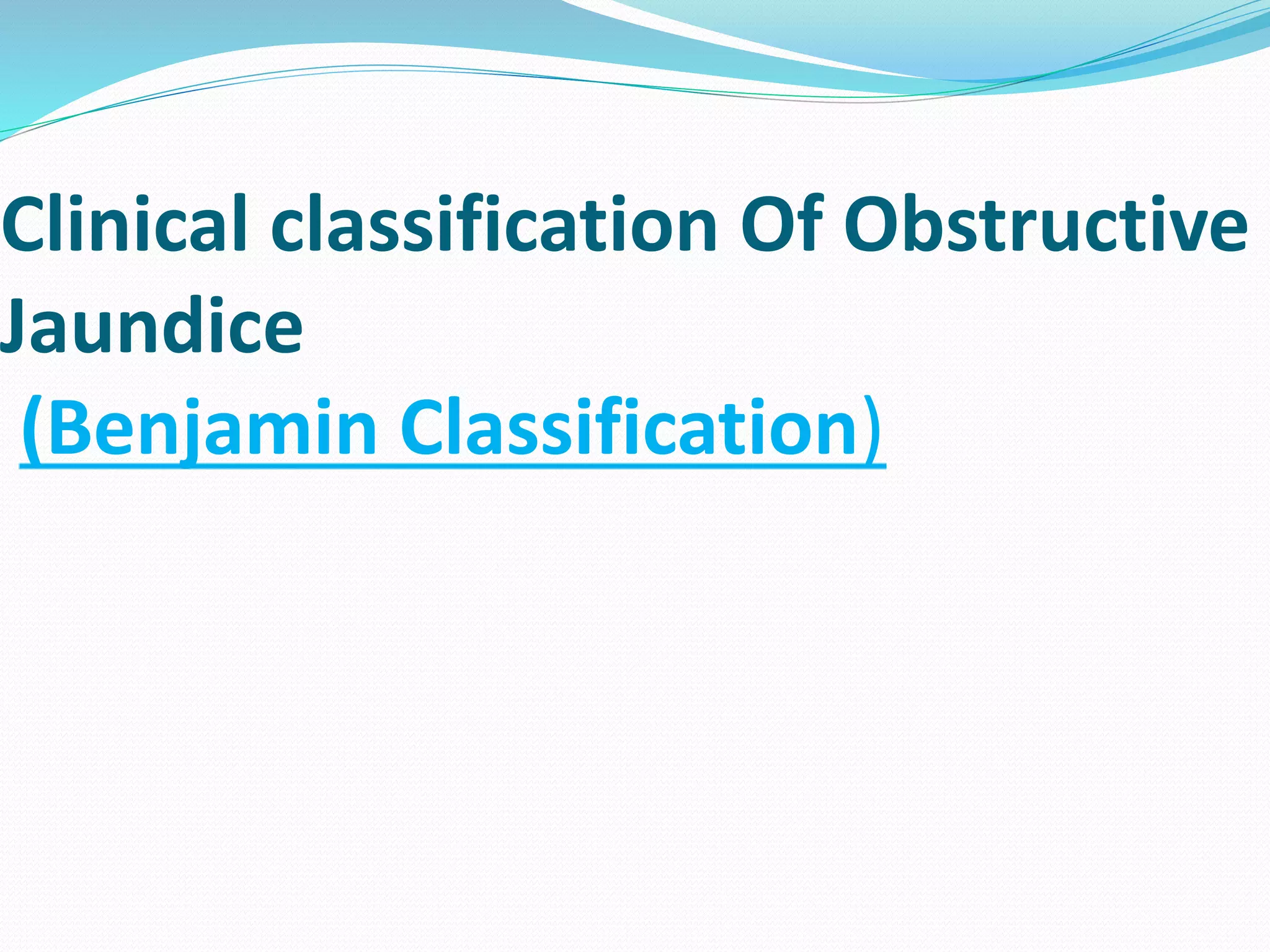 Clinical classification Of Obstructive Jaundice

(Benjamin Classification)